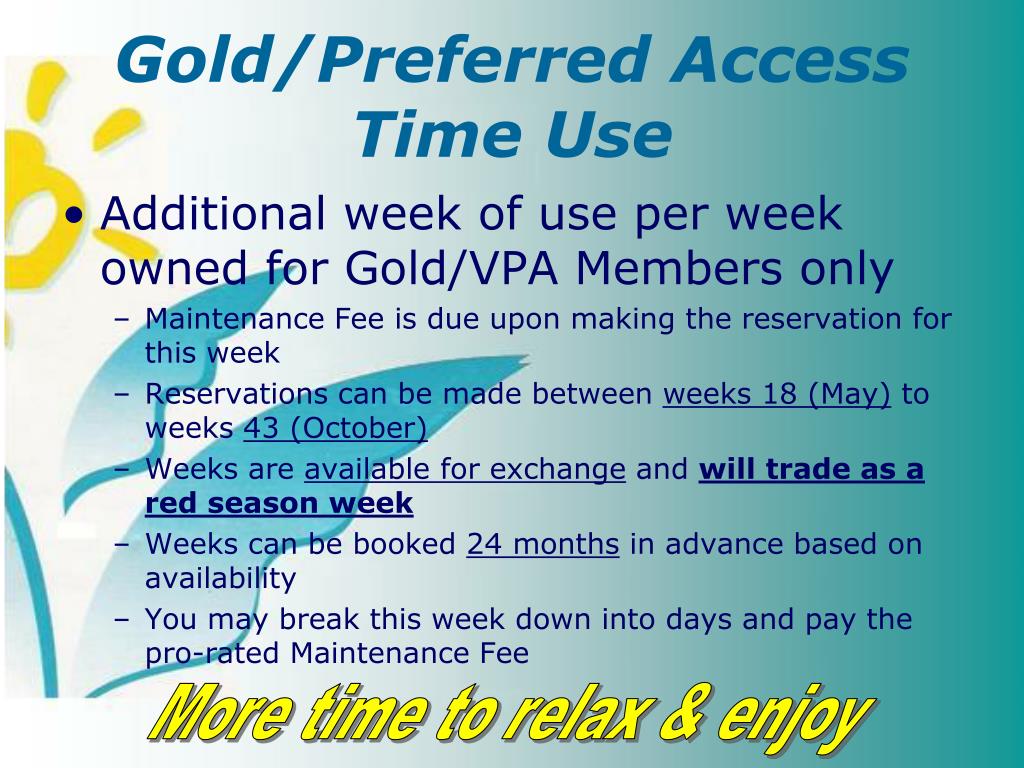 Gold/Preferred Access Time Use

• Additional week of use per week owned for Gold/VPA Members only

– Maintenance Fee is due upon making the reservation for this week

– Reservations can be made between weeks 18 (May) to weeks 43 (October)

– Weeks are available for exchange and will trade as a red season week

– Weeks can be booked 24 months in advance based on availability

– You may break this week down into days and pay the pro-rated Maintenance Fee

More time to relax & enjoy